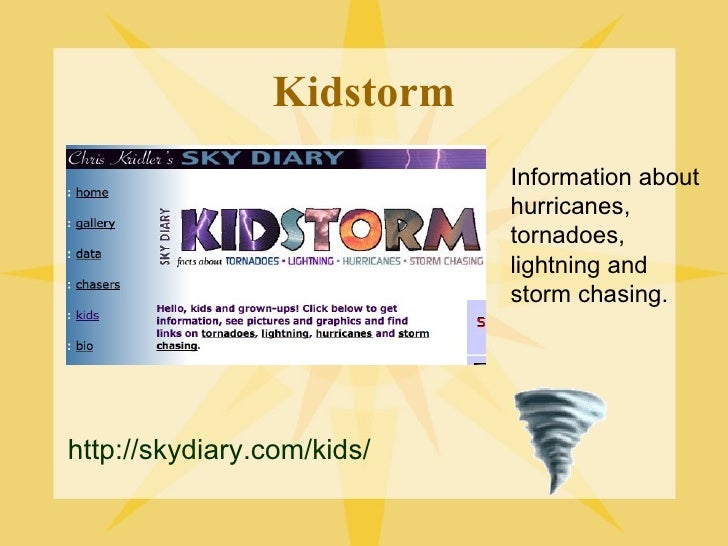 Kidstorm

Chris Kridler's SKY DIARY

: home

: gallery

: data

: chasers

: kids

: bio

SKY DIARY

KIDSTORM

facts about TORNADOES • LIGHTNING • HURRICANES • STORM CHASING

Hello, kids and grown-ups! Click below to get information, see pictures and graphics and find links on tornadoes, lightning, hurricanes and storm chasing.

S

Information about hurricanes, tornadoes, lightning and storm chasing.

http://skydiary.com/kids/